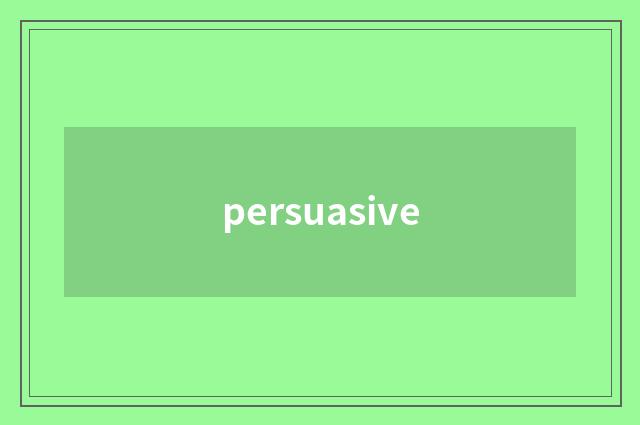 persuasive